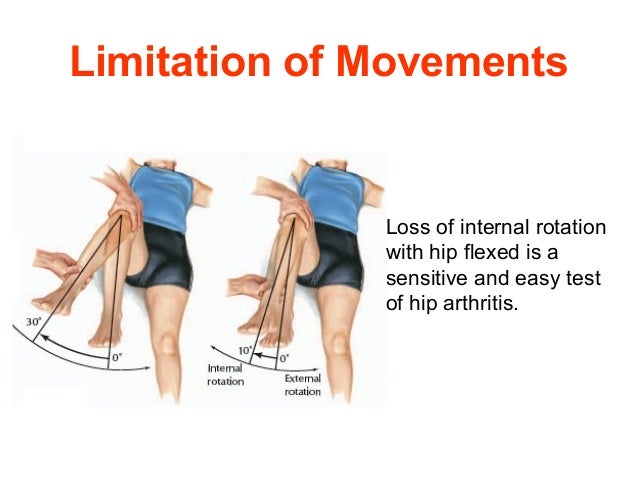 Limitation of Movements

30°

0°

10°

0°

Internal rotation

External rotation

Loss of internal rotation with hip flexed is a sensitive and easy test of hip arthritis.